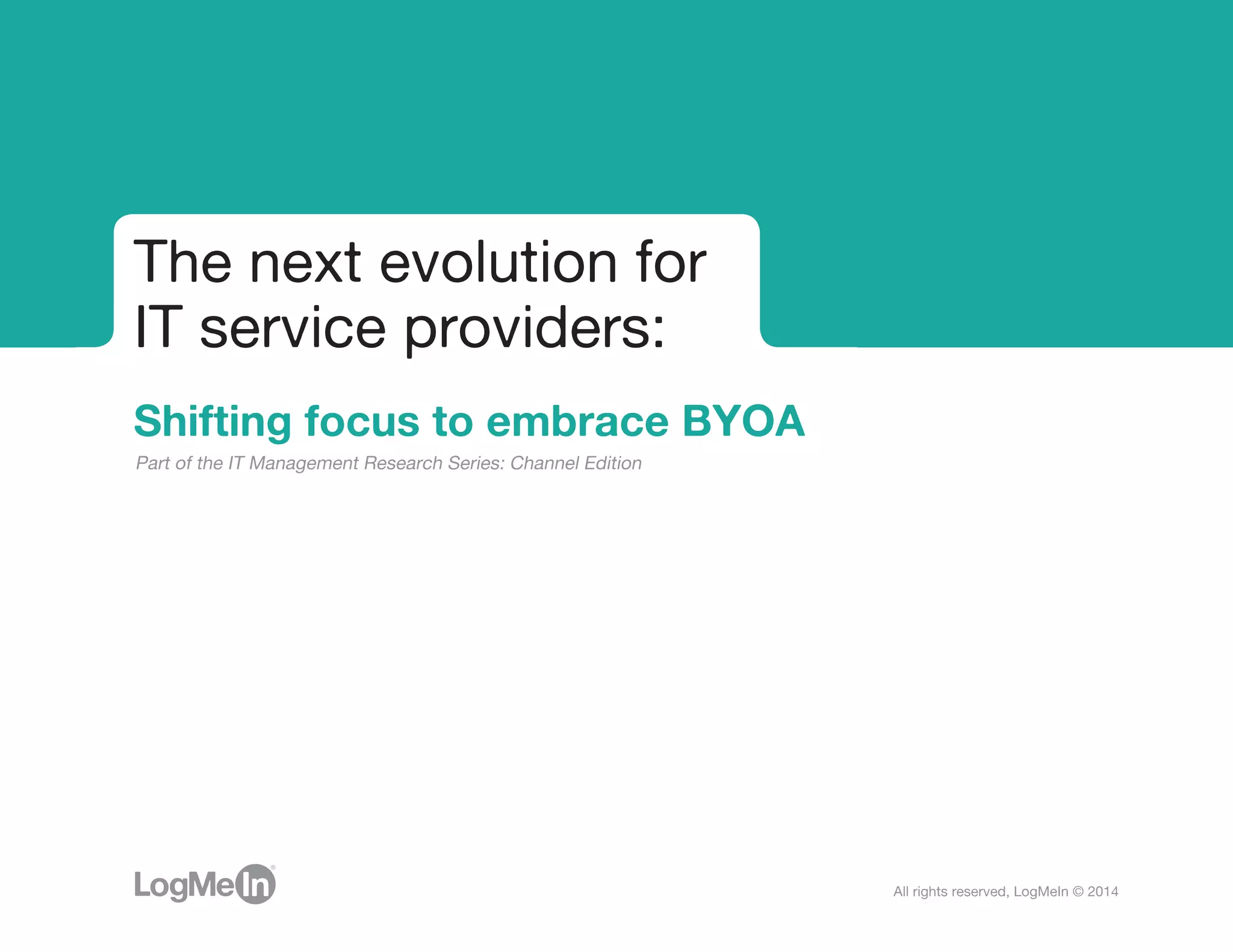 The next evolution for IT service providers:

Shifting focus to embrace BYOA

Part of the IT Management Research Series: Channel Edition

LogMeIn®

All rights reserved, LogMeIn © 2014